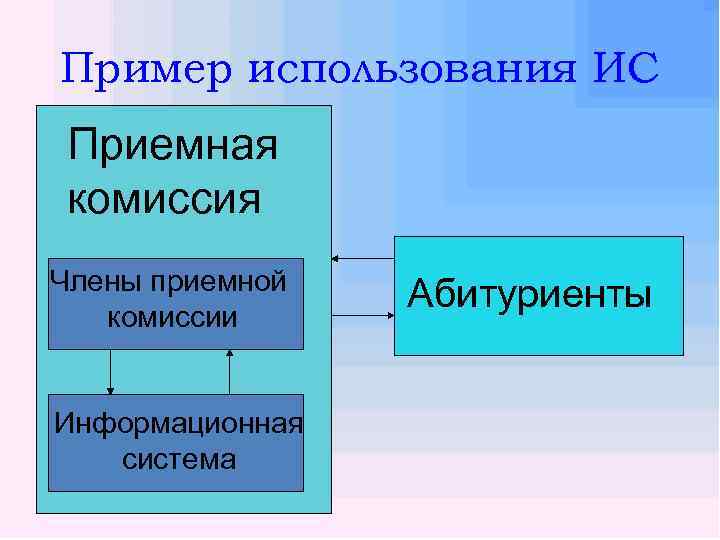 Пример использования ИС

Приемная комиссия

Члены приемной комиссии

Информационная система

Абитуриенты